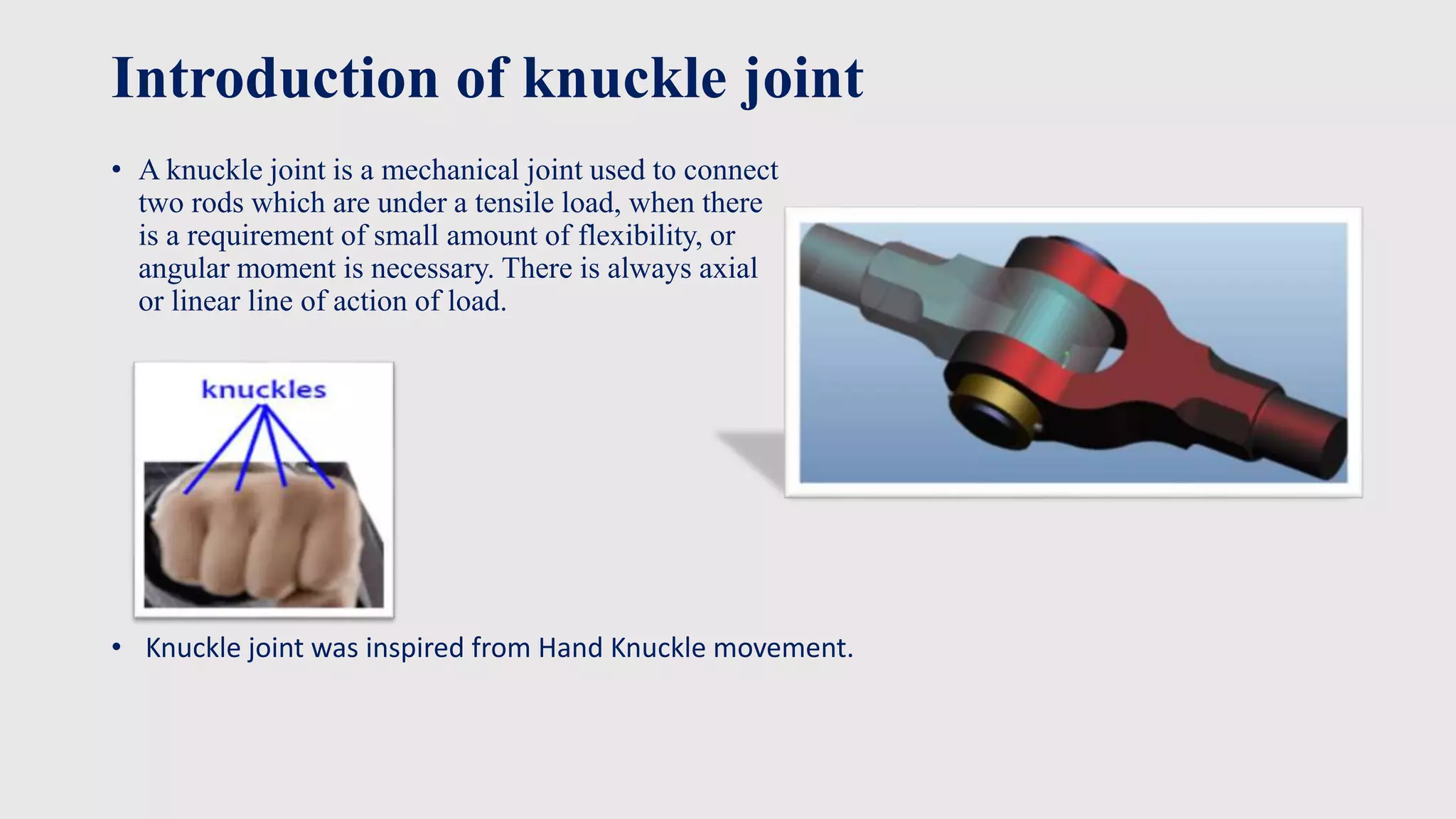 Introduction of knuckle joint

• A knuckle joint is a mechanical joint used to connect two rods which are under a tensile load, when there is a requirement of small amount of flexibility, or angular moment is necessary. There is always axial or linear line of action of load.

knuckles

• Knuckle joint was inspired from Hand Knuckle movement.